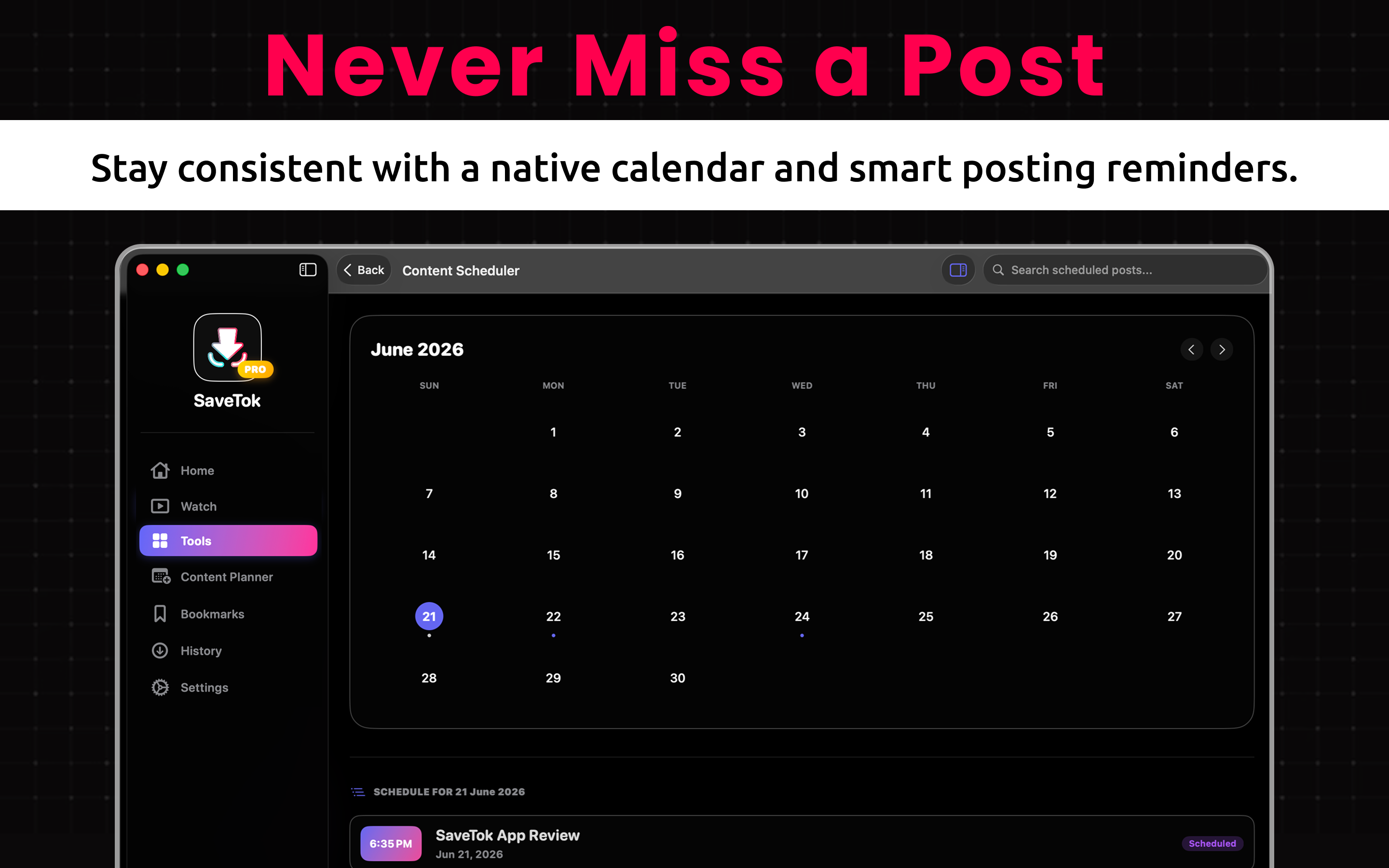 Never Miss a Post

Stay consistent with a native calendar and smart posting reminders.

PRO

SaveTok

Home
Watch
Tools
Content Planner
Bookmarks
History
Settings

Back
Content Scheduler

Search scheduled posts...

June 2026

| SUN | MON | TUE | WED | THU | FRI | SAT |
|---|---|---|---|---|---|---|
| | 1 | 2 | 3 | 4 | 5 | 6 |
| 7 | 8 | 9 | 10 | 11 | 12 | 13 |
| 14 | 15 | 16 | 17 | 18 | 19 | 20 |
| 21 | 22 | 23 | 24 | 25 | 26 | 27 |
| 28 | 29 | 30 | | | | |

SCHEDULE FOR 21 June 2026

6:35 PM
SaveTok App Review
Jun 21, 2026
Scheduled